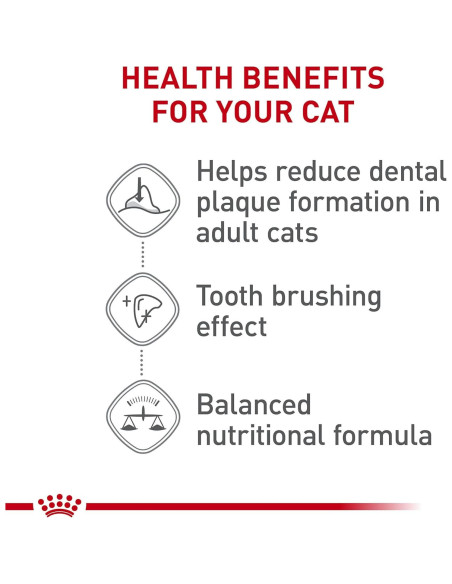 HEALTH BENEFITS FOR YOUR CAT

Helps reduce dental plaque formation in adult cats

Tooth brushing effect

Balanced nutritional formula